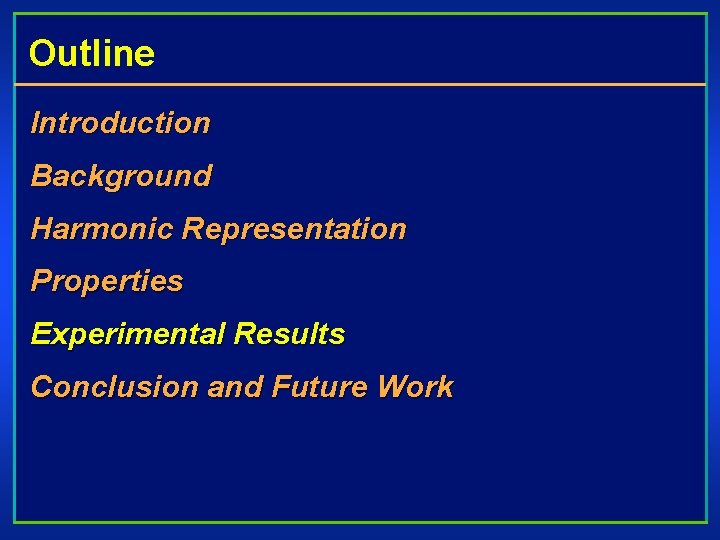 Outline

Introduction

Background

Harmonic Representation

Properties

Experimental Results

Conclusion and Future Work